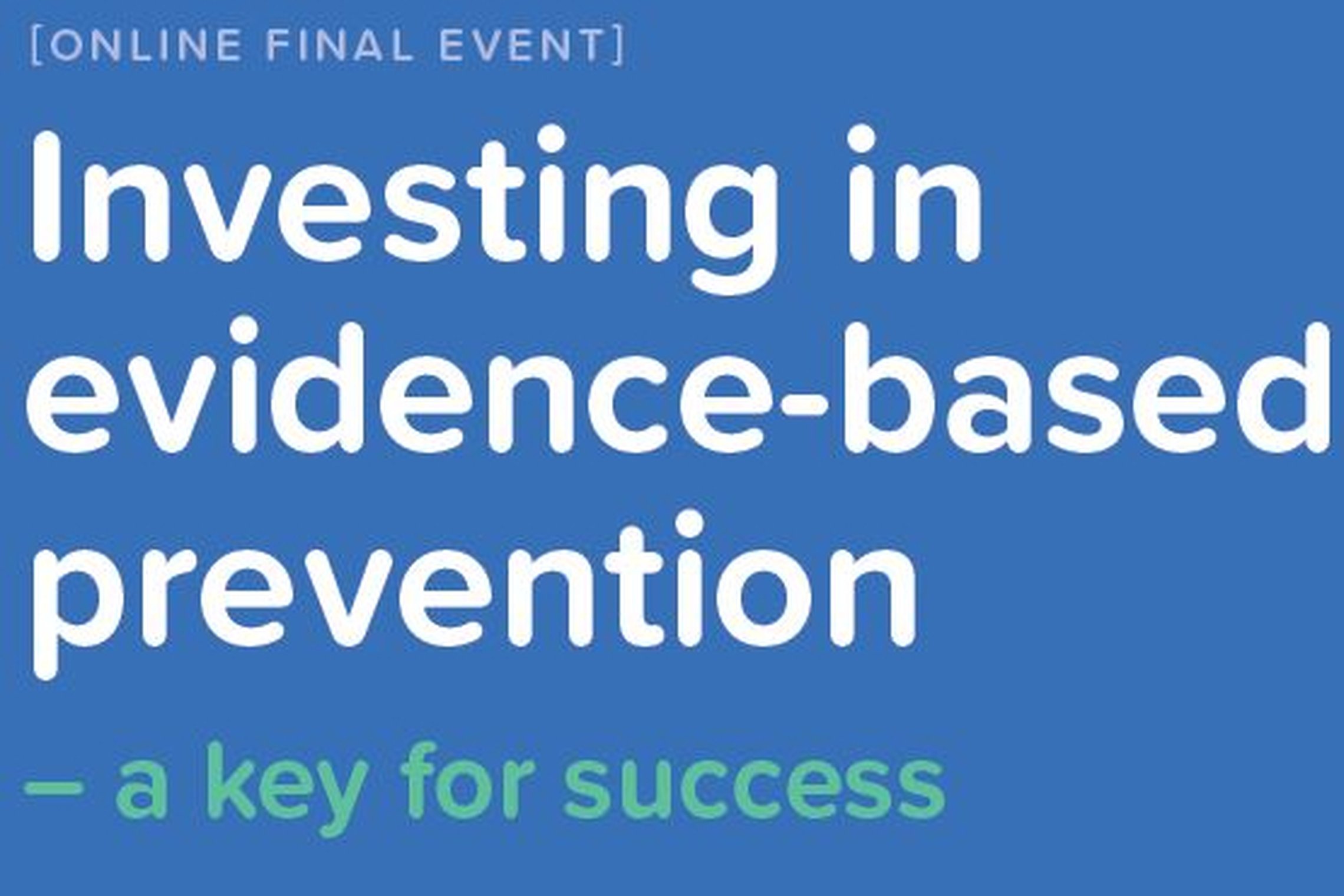 [ONLINE FINAL EVENT]

Investing in evidence-based prevention

– a key for success